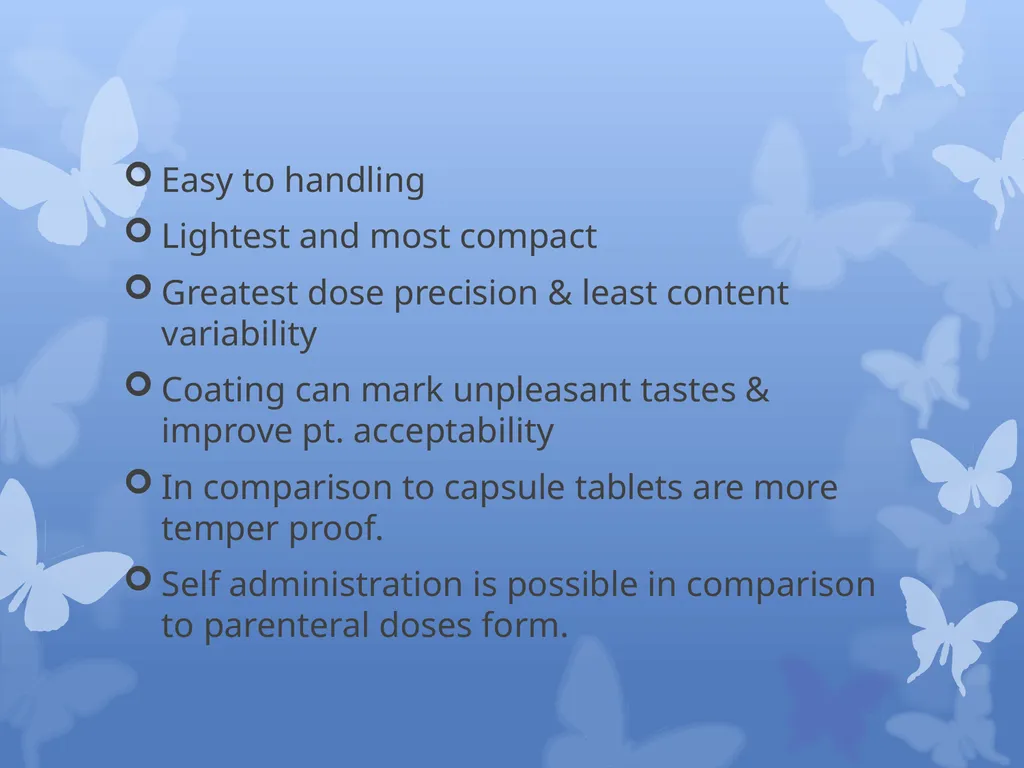 Easy to handling

Lightest and most compact

Greatest dose precision & least content variability

Coating can mark unpleasant tastes & improve pt. acceptability

In comparison to capsule tablets are more temper proof.

Self administration is possible in comparison to parenteral doses form.